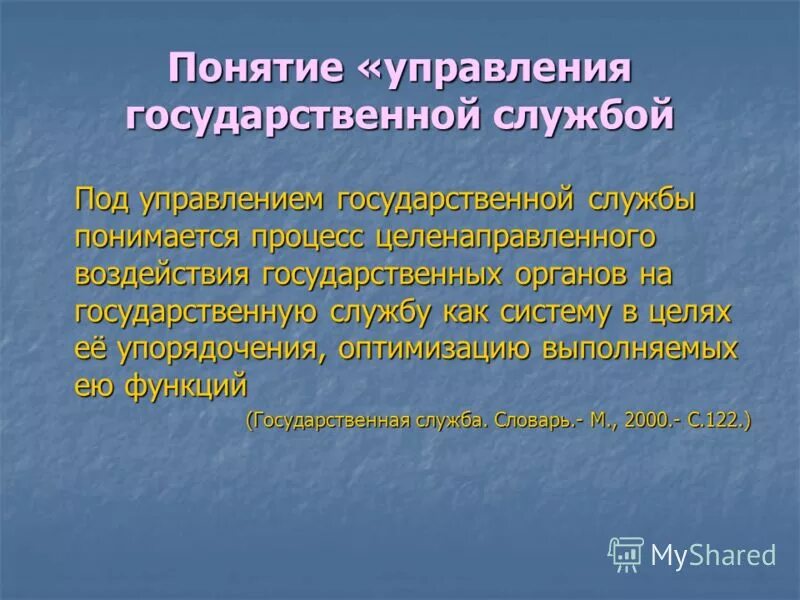 Понятие «управления государственной службой

Под управлением государственной службы понимается процесс целенаправленного воздействия государственных органов на государственную службу как систему в целях её упорядочения, оптимизацию выполняемых ею функций

(Государственная служба. Словарь.- М., 2000.- С.122.)

MyShared